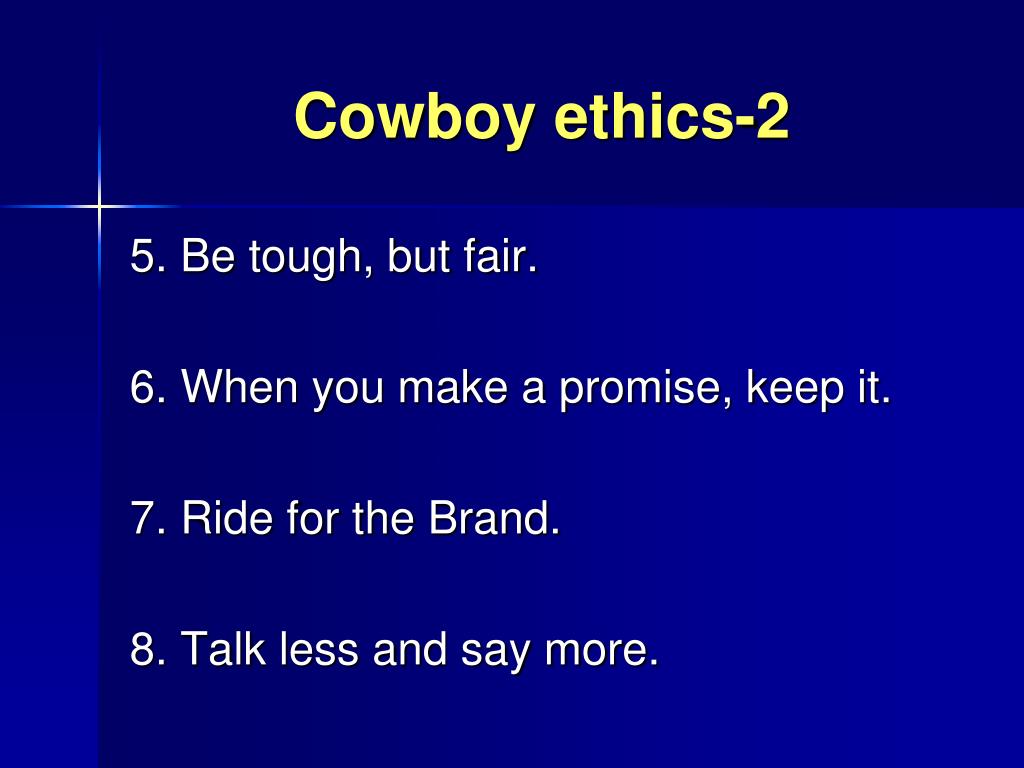 Cowboy ethics-2

5. Be tough, but fair.

6. When you make a promise, keep it.

7. Ride for the Brand.

8. Talk less and say more.